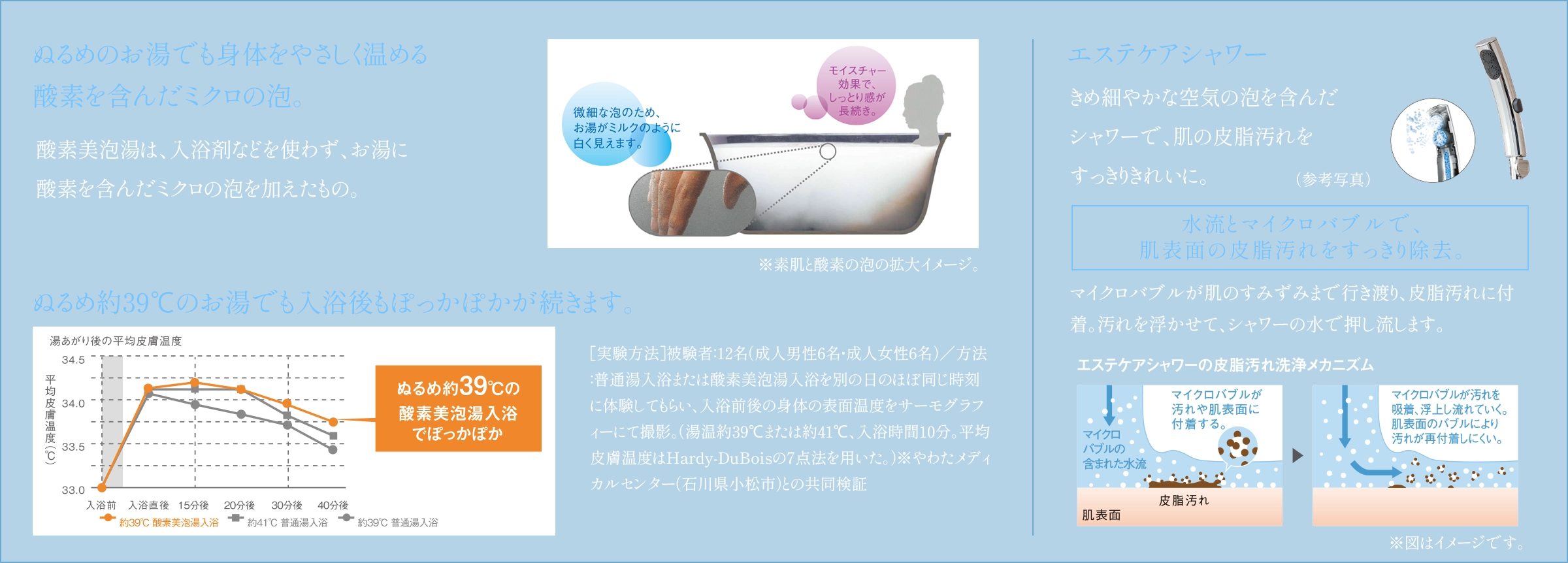 ぬるめのお湯でも身体をやさしく温める
酸素を含んだミクロの泡。

酸素美泡湯は、入浴剤などを使わず、お湯に酸素を含んだミクロの泡を加えたもの。

微細な泡のため、お湯がミルクのように白く見えます。

モイスチャー効果で、しっとり感が長続き。

※素肌と酸素の泡の拡大イメージ。

ぬるめ約39℃のお湯でも入浴後もぽっかぽかが続きます。

湯あがり後の平均皮膚温度

平均皮膚温度（℃）

34.5
34.0
33.5
33.0

入浴前　入浴直後　15分後　20分後　30分後　40分後

約39℃ 酸素美泡湯入浴　約41℃ 普通湯入浴　約39℃ 普通湯入浴

ぬるめ約39℃の酸素美泡湯入浴でぽっかぽか

[実験方法]被験者:12名(成人男性6名・成人女性6名)／方法:普通湯入浴または酸素美泡湯入浴を別の日のほぼ同じ時刻に体験してもらい、入浴前後の身体の表面温度をサーモグラフィーにて撮影。(湯温約39℃または約41℃、入浴時間10分。平均皮膚温度はHardy-DuBoisの7点法を用いた。)※やわたメディカルセンター(石川県小松市)との共同検証

エステケアシャワー

きめ細やかな空気の泡を含んだシャワーで、肌の皮脂汚れをすっきりきれいに。

（参考写真）

水流とマイクロバブルで、
肌表面の皮脂汚れをすっきり除去。

マイクロバブルが肌のすみずみまで行き渡り、皮脂汚れに付着。汚れを浮かせて、シャワーの水で押し流します。

エステケアシャワーの皮脂汚れ洗浄メカニズム

マイクロバブルの含まれた水流

マイクロバブルが汚れや肌表面に付着する。

皮脂汚れ

肌表面

マイクロバブルが汚れを吸着、浮上し流れていく。肌表面のバブルにより汚れが再付着しにくい。

※図はイメージです。